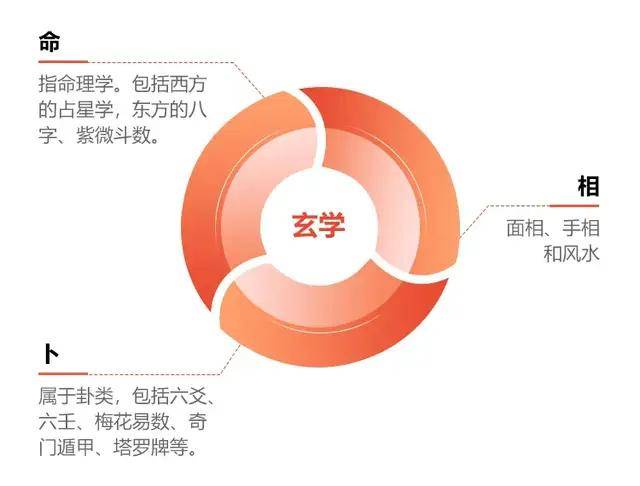 命

指命理学。包括西方的占星学，东方的八字、紫微斗数。

玄学

相

面相、手相和风水

卜

属于卦类，包括六爻、六壬、梅花易数、奇门遁甲、塔罗牌等。